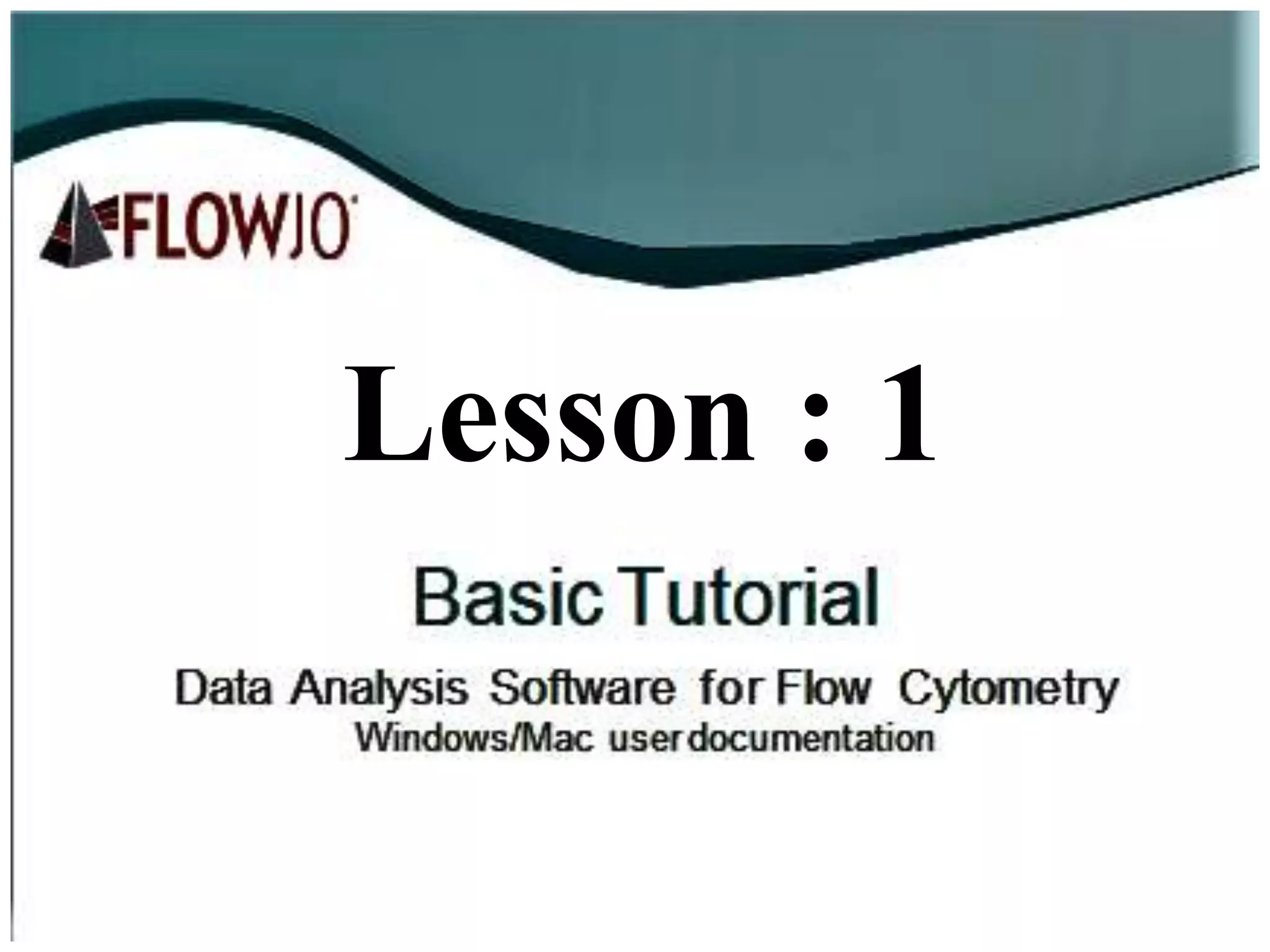 FLOWJO

Lesson : 1

Basic Tutorial

Data Analysis Software for Flow Cytometry
Windows/Mac user documentation